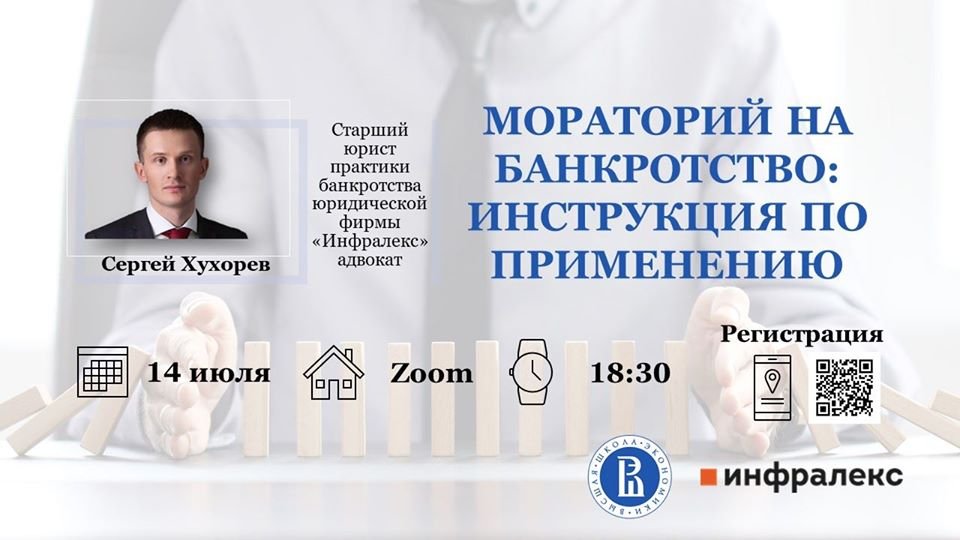 Сергей Хухорев

Старший юрист практики банкротства юридической фирмы «Инфралекс» адвокат

МОРАТОРИЙ НА БАНКРОТСТВО: ИНСТРУКЦИЯ ПО ПРИМЕНЕНИЮ

14 июля

Zoom

18:30

Регистрация

ВЫСШАЯ ШКОЛА ЭКОНОМИКИ

инфралекс